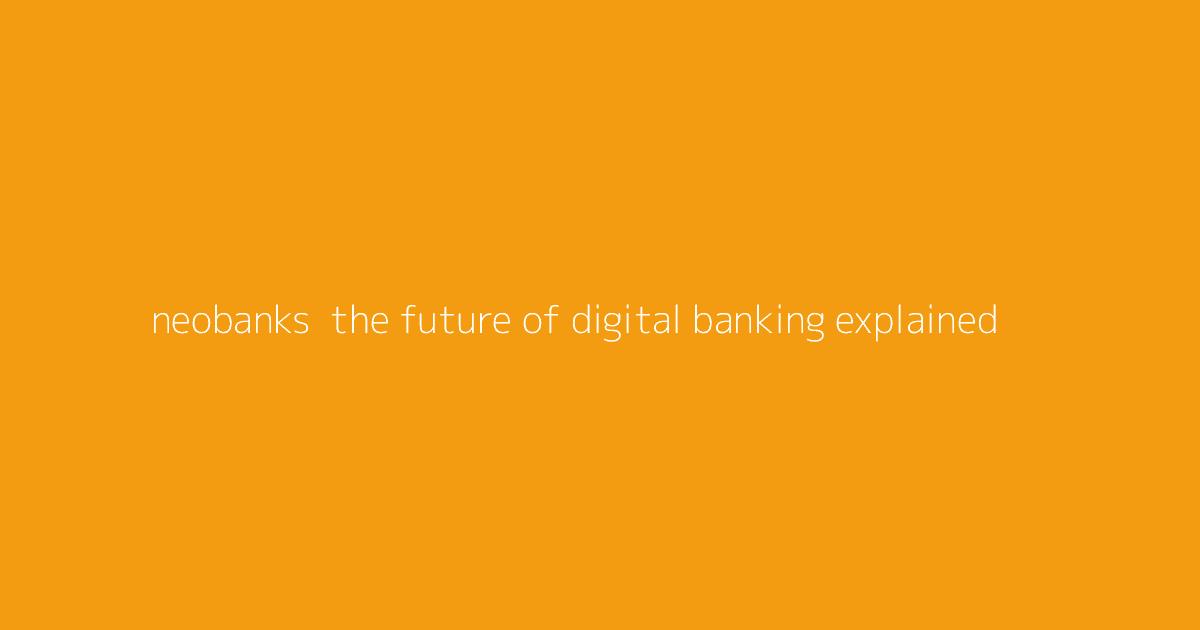 neobanks  the future of digital banking explained